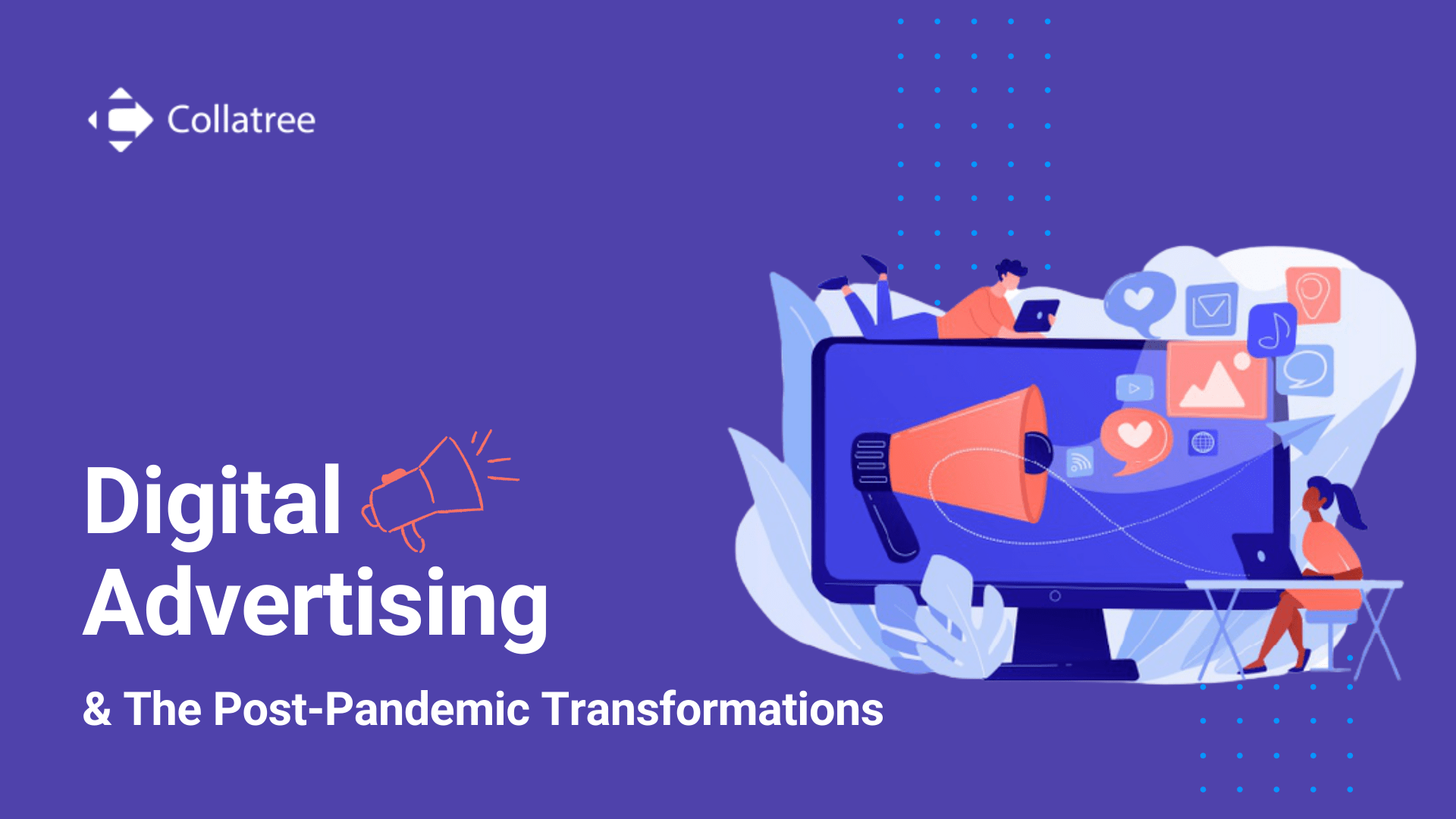 Collatree

Digital Advertising

& The Post-Pandemic Transformations